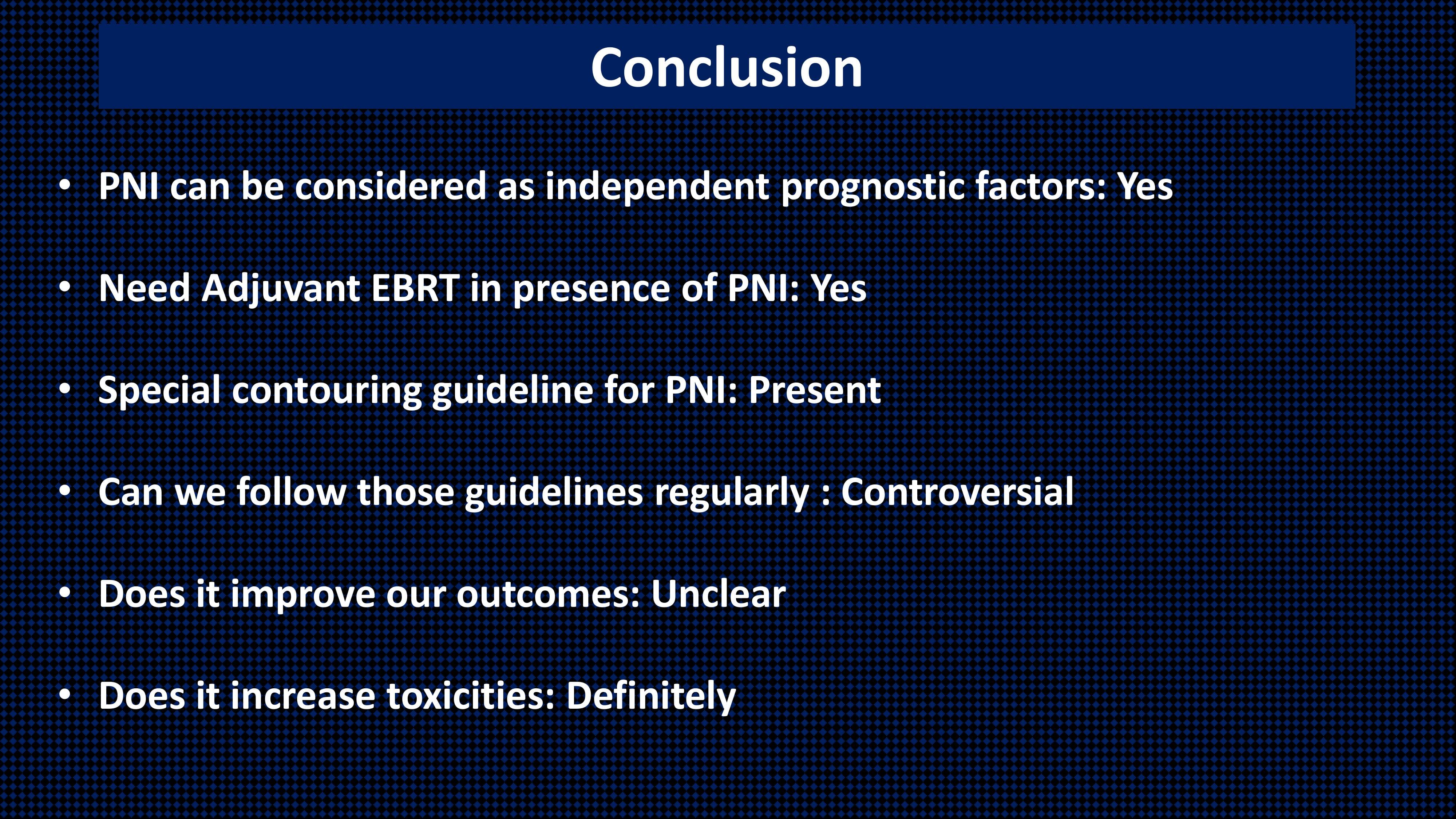 Conclusion

• PNI can be considered as independent prognostic factors: Yes

• Need Adjuvant EBRT in presence of PNI: Yes

• Special contouring guideline for PNI: Present

• Can we follow those guidelines regularly : Controversial

• Does it improve our outcomes: Unclear

• Does it increase toxicities: Definitely